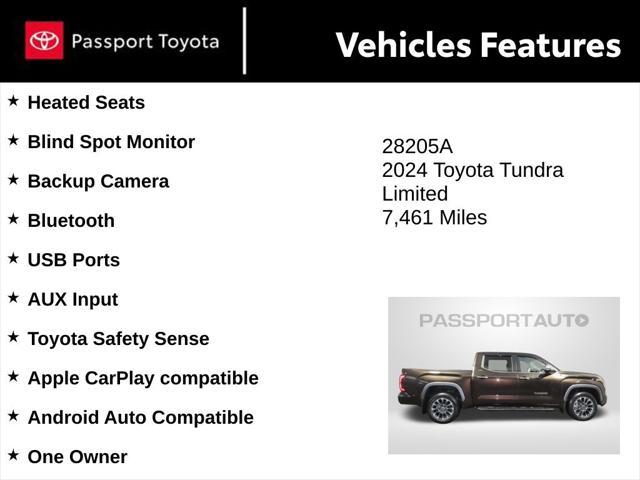 Passport Toyota

Vehicles Features

★ Heated Seats

★ Blind Spot Monitor

★ Backup Camera

★ Bluetooth

★ USB Ports

★ AUX Input

★ Toyota Safety Sense

★ Apple CarPlay compatible

★ Android Auto Compatible

★ One Owner

28205A
2024 Toyota Tundra
Limited
7,461 Miles

PASSPORTAUTO